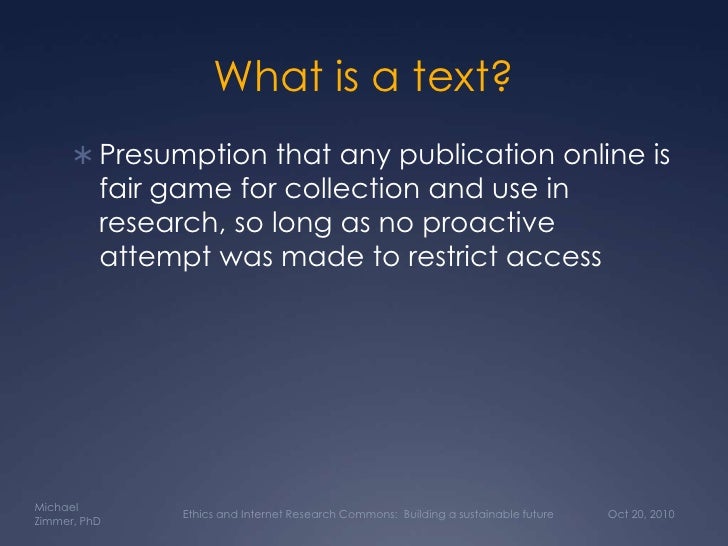 What is a text?

∗ Presumption that any publication online is fair game for collection and use in research, so long as no proactive attempt was made to restrict access

Michael Zimmer, PhD

Ethics and Internet Research Commons: Building a sustainable future

Oct 20, 2010